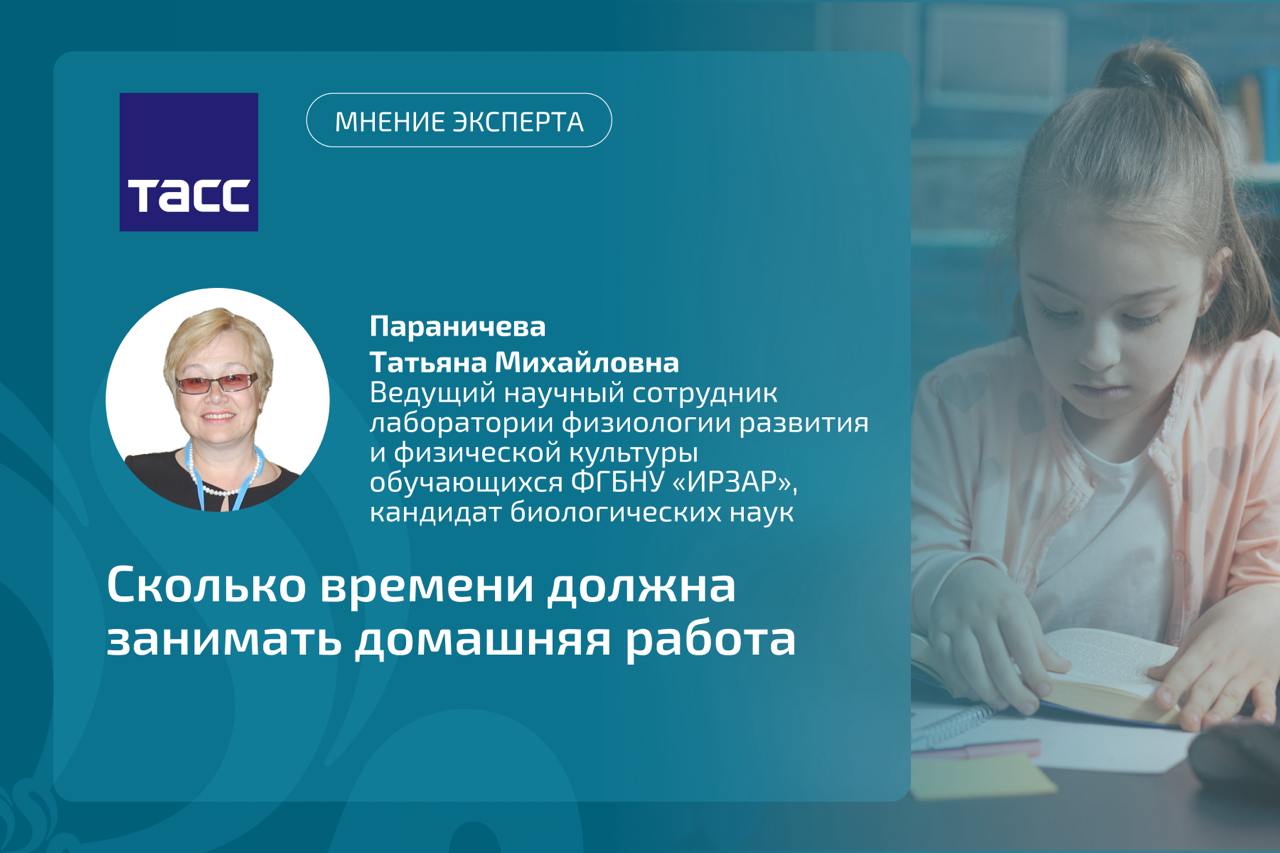 ТАСС

МНЕНИЕ ЭКСПЕРТА

Параничева
Татьяна Михайловна
Ведущий научный сотрудник лаборатории физиологии развития и физической культуры обучающихся ФГБНУ «ИРЗАР», кандидат биологических наук

Сколько времени должна занимать домашняя работа